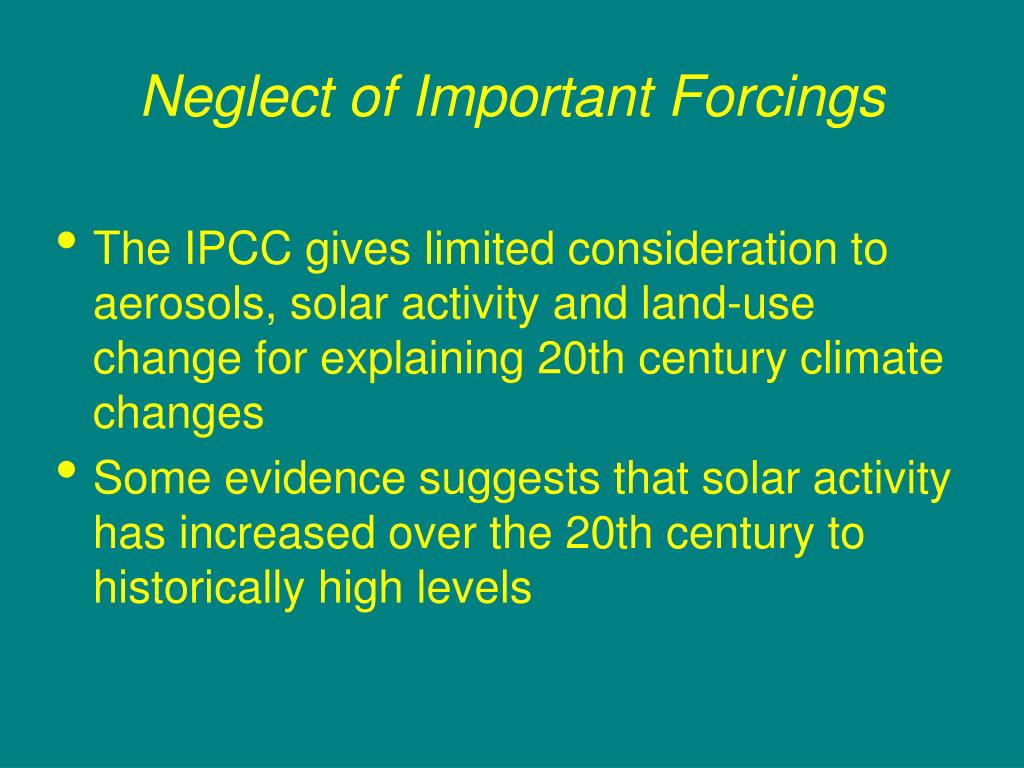 Neglect of Important Forcings

• The IPCC gives limited consideration to aerosols, solar activity and land-use change for explaining 20th century climate changes

• Some evidence suggests that solar activity has increased over the 20th century to historically high levels